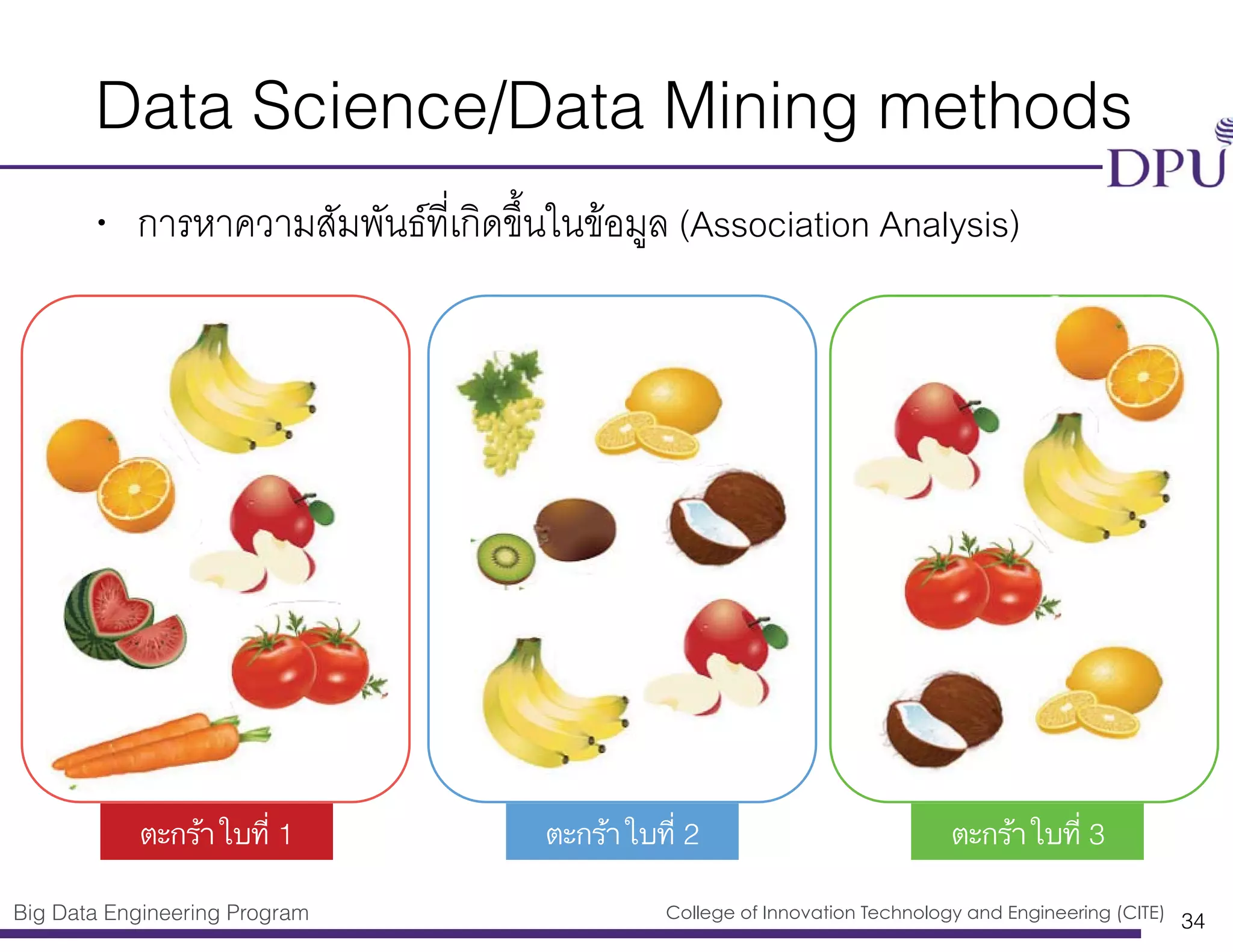 Data Science/Data Mining methods

DPU

• การหาความสัมพันธ์ที่เกิดขึ้นในข้อมูล (Association Analysis)

ตะกร้า ใบที่ 1

ตะกร้า ใบที่ 2

ตะกร้า ใบที่ 3

Big Data Engineering Program

College of Innovation Technology and Engineering (CITE)

34